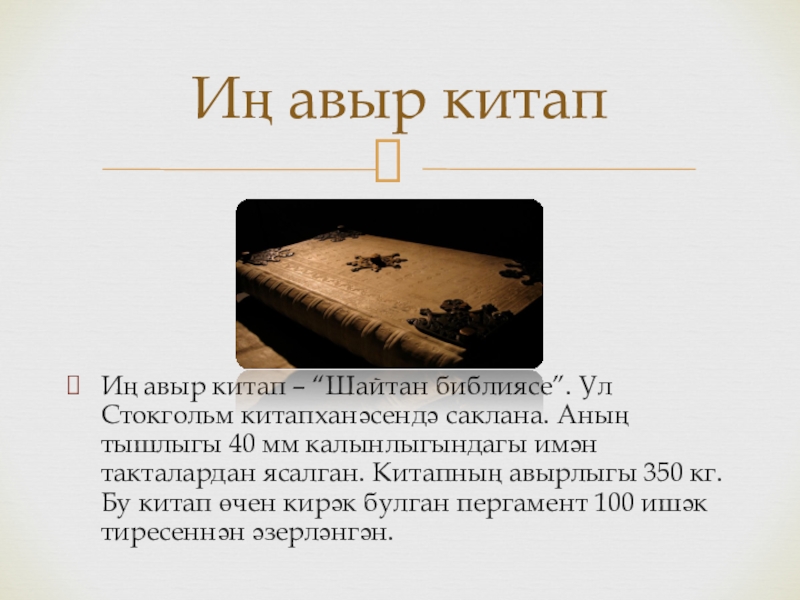 Иң авыр китап

Иң авыр китап – “Шайтан библиясе”. Ул Стокгольм китапханәсендә саклана. Аның тышлыгы 40 мм калынлыгындагы имән такталардан ясалган. Китапның авырлыгы 350 кг. Бу китап өчен кирәк булган пергамент 100 ишәк тиресеннән әзерләнгән.